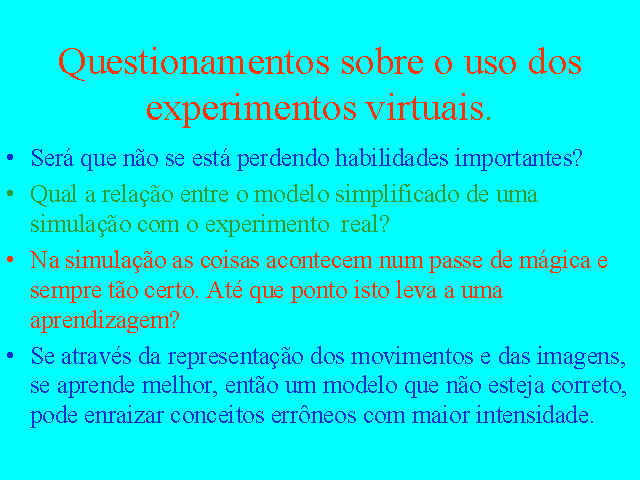 Questionamentos sobre o uso dos experimentos virtuais.

• Será que não se está perdendo habilidades importantes?

• Qual a relação entre o modelo simplificado de uma simulação com o experimento real?

• Na simulação as coisas acontecem num passe de mágica e sempre tão certo. Até que ponto isto leva a uma aprendizagem?

• Se através da representação dos movimentos e das imagens, se aprende melhor, então um modelo que não esteja correto, pode enraizar conceitos errôneos com maior intensidade.